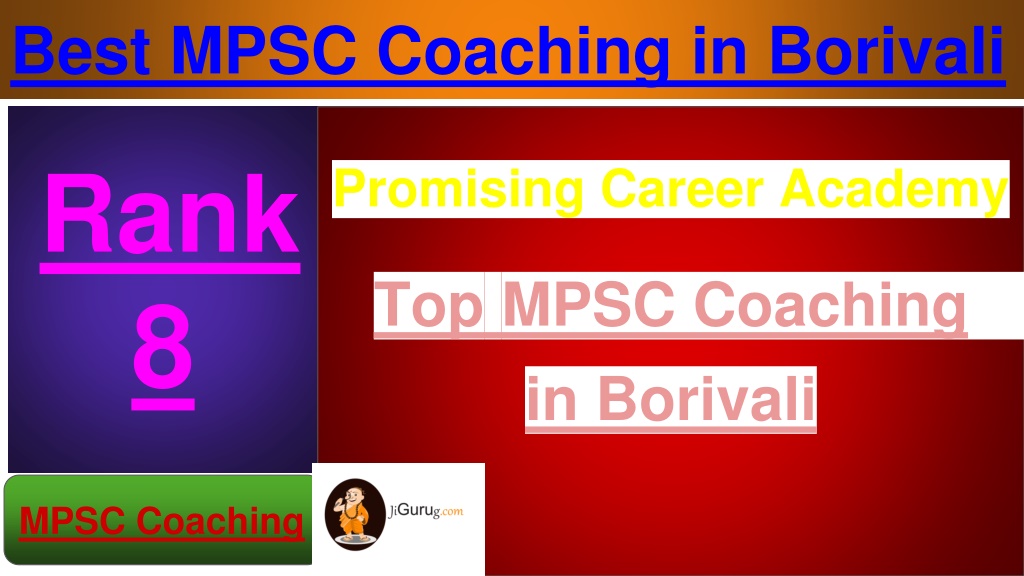 Best MPSC Coaching in Borivali

Rank 8

Promising Career Academy

Top MPSC Coaching in Borivali

MPSC Coaching

JiGurug.com